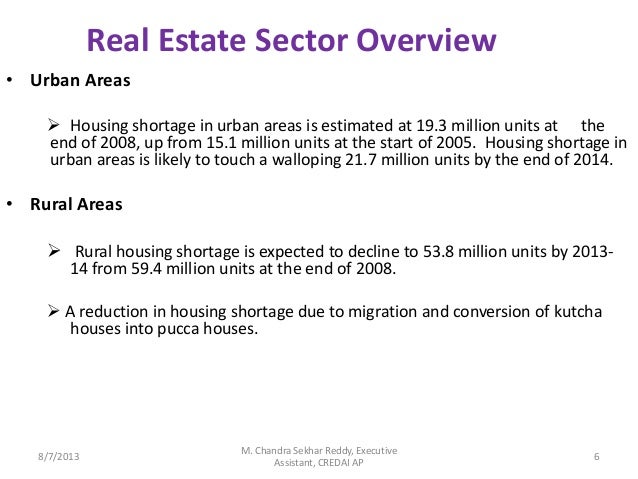 Real Estate Sector Overview

• Urban Areas

➢ Housing shortage in urban areas is estimated at 19.3 million units at the end of 2008, up from 15.1 million units at the start of 2005. Housing shortage in urban areas is likely to touch a walloping 21.7 million units by the end of 2014.

• Rural Areas

➢ Rural housing shortage is expected to decline to 53.8 million units by 2013-14 from 59.4 million units at the end of 2008.

➢ A reduction in housing shortage due to migration and conversion of kutcha houses into pucca houses.

8/7/2013

M. Chandra Sekhar Reddy, Executive Assistant, CREDAI AP

6